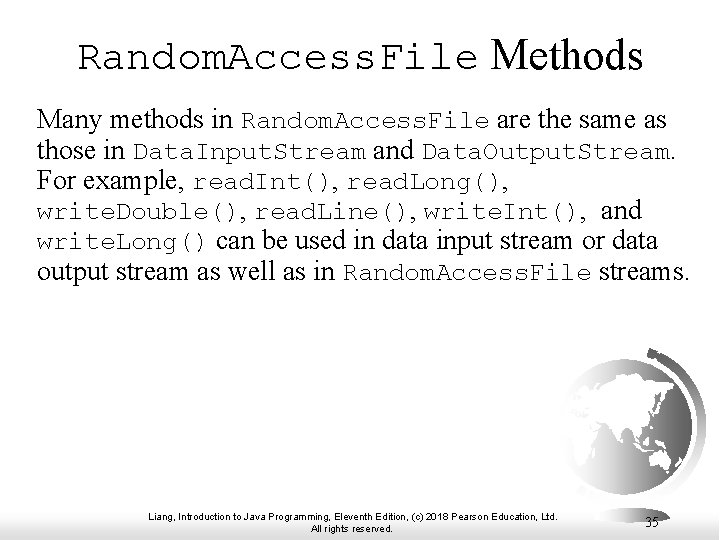 RandomAccessFile Methods

Many methods in RandomAccessFile are the same as those in DataInputStream and DataOutputStream. For example, readInt(), readLong(), writeDouble(), readLine(), writeInt(), and writeLong() can be used in data input stream or data output stream as well as in RandomAccessFile streams.

Liang, Introduction to Java Programming, Eleventh Edition, (c) 2018 Pearson Education, Ltd. All rights reserved.

35